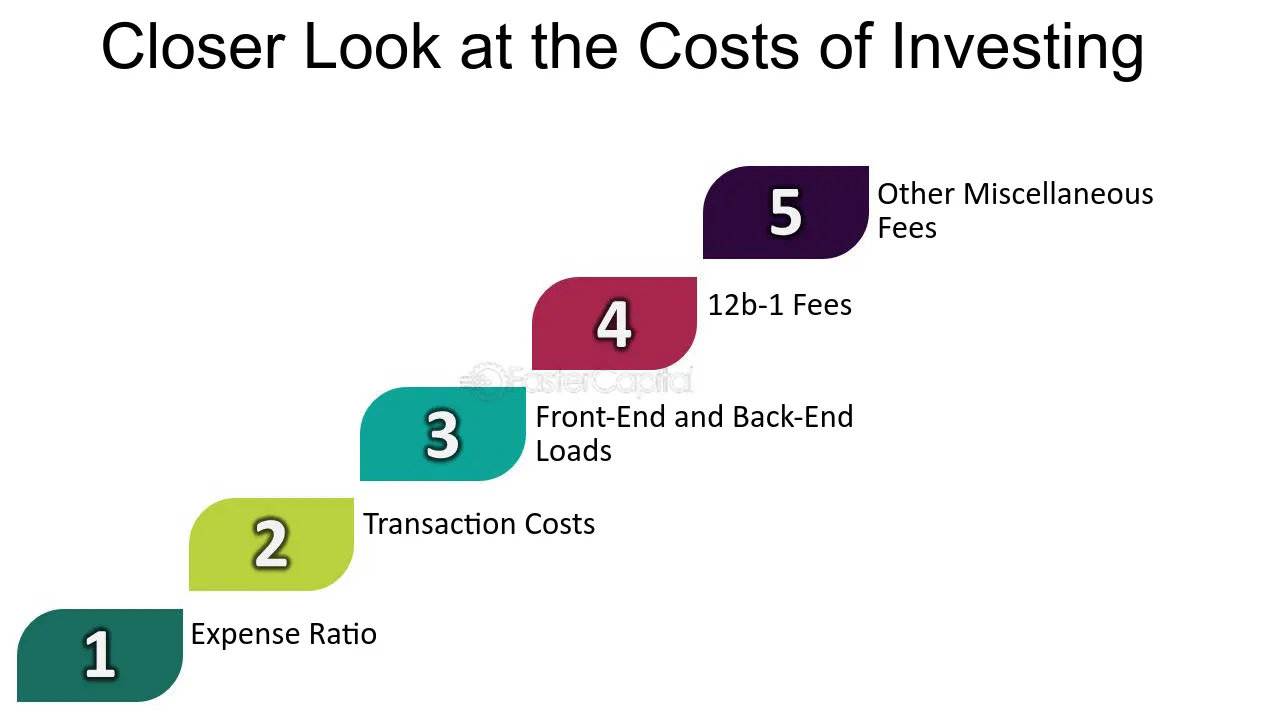 Closer Look at the Costs of Investing

5
Other Miscellaneous Fees

4
12b-1 Fees

3
Front-End and Back-End Loads

2
Transaction Costs

1
Expense Ratio

FasterCapital